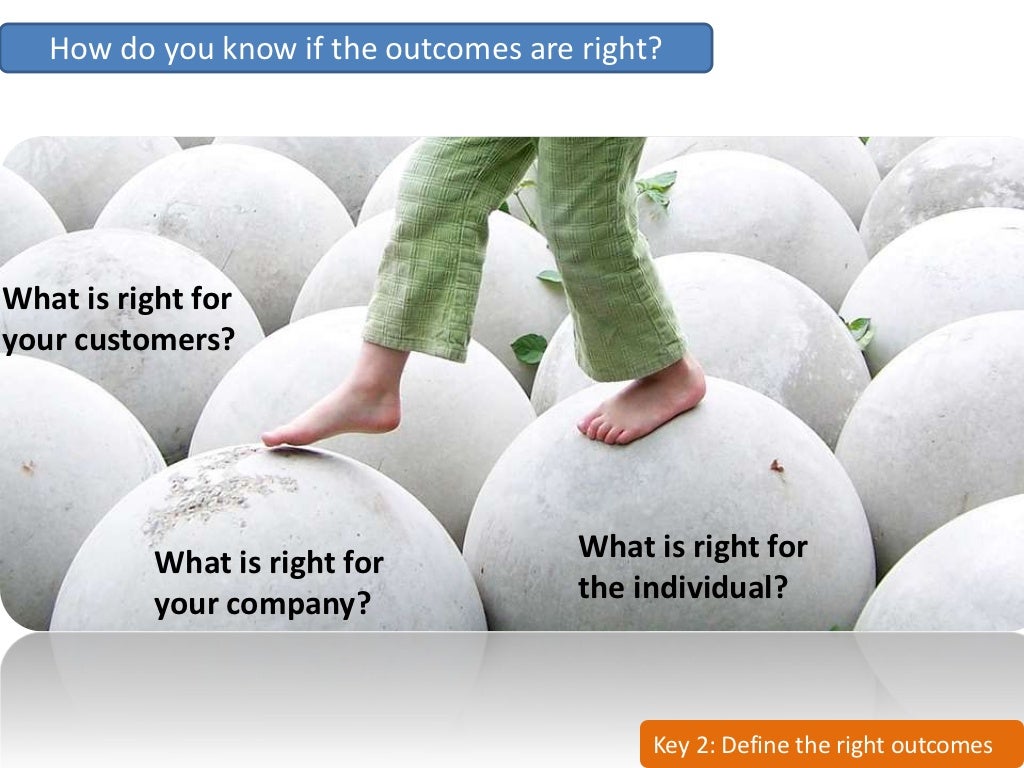 How do you know if the outcomes are right?

What is right for your customers?

What is right for your company?

What is right for the individual?

Key 2: Define the right outcomes